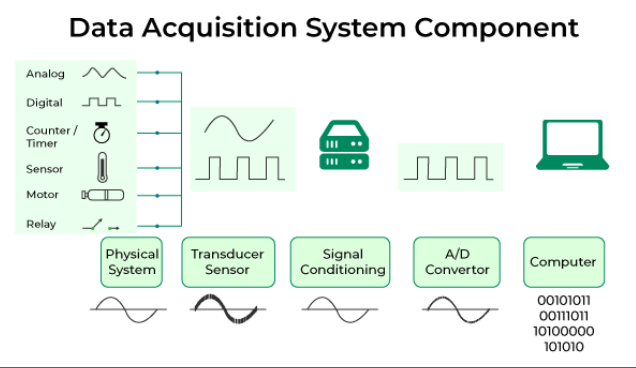 Data Acquisition System Component

Analog
Digital
Counter / Timer
Sensor
Motor
Relay

Physical System
Transducer Sensor
Signal Conditioning
A/D Convertor
Computer

00101011
00111011
10100000
101010